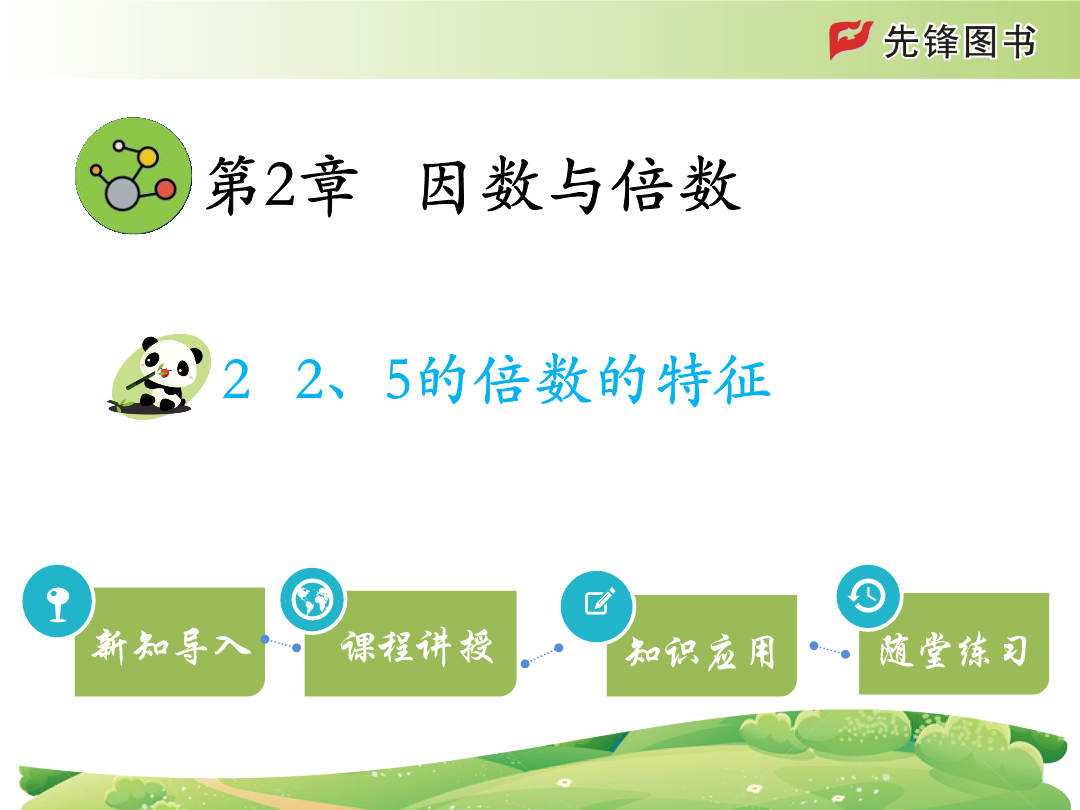 先锋图书

第2章　因数与倍数

2　2、5的倍数的特征

新知导入

课程讲授

知识应用

随堂练习